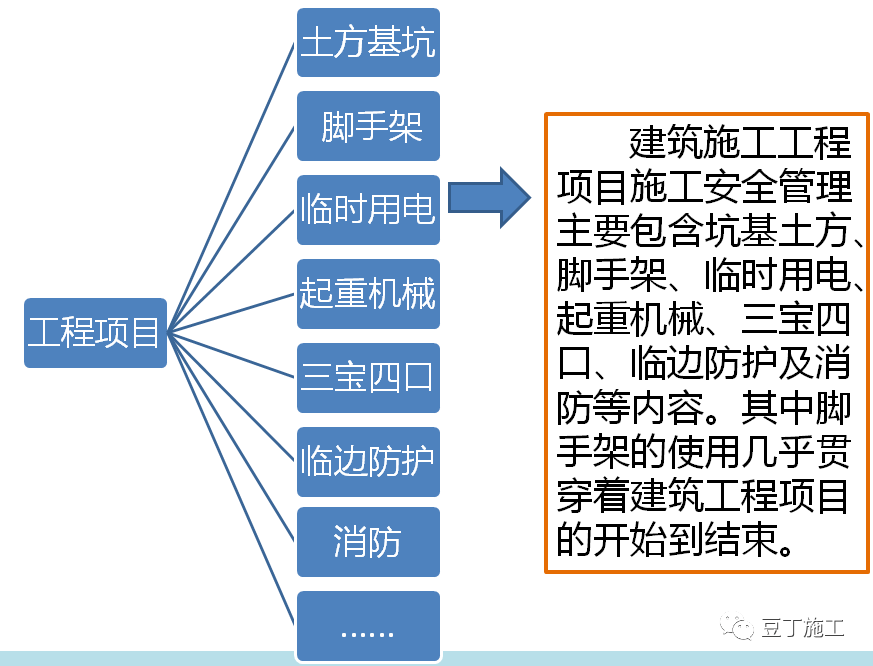 工程项目

土方基坑

脚手架

临时用电

起重机械

三宝四口

临边防护

消防

……

建筑施工工程项目施工安全管理主要包含坑基土方、脚手架、临时用电、起重机械、三宝四口、临边防护及消防等内容。其中脚手架的使用几乎贯穿着建筑工程项目的开始到结束。

豆丁施工